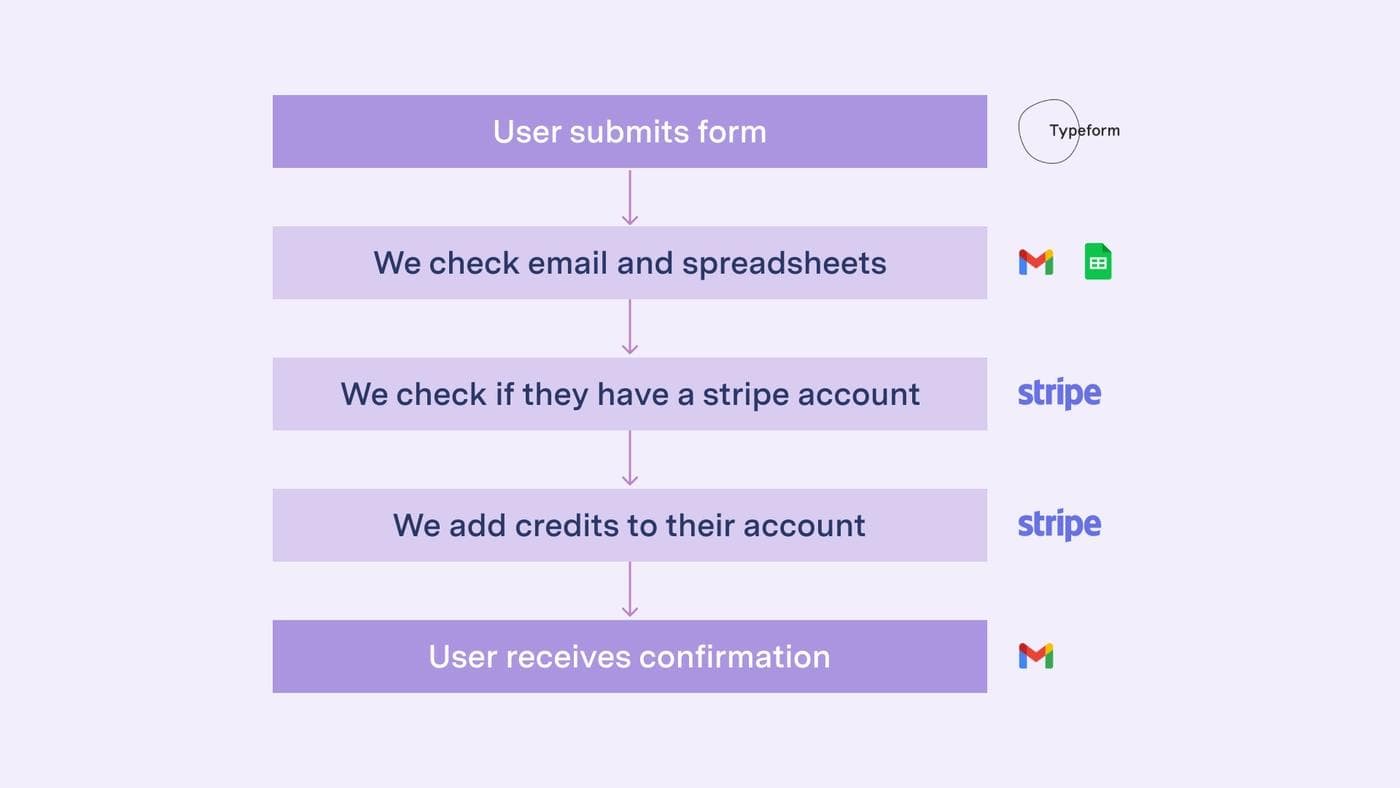 User submits form

Typeform

We check email and spreadsheets

We check if they have a stripe account

stripe

We add credits to their account

stripe

User receives confirmation